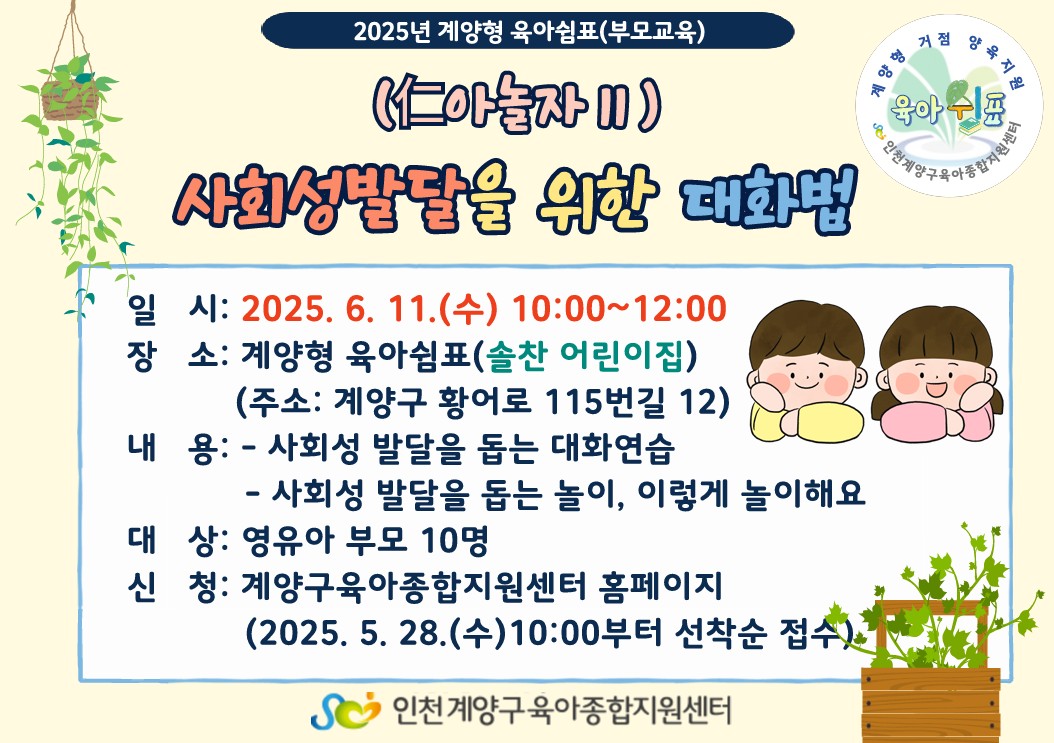 2025년 계양형 육아쉼표(부모교육)

계양형 거점 양육지원
육아쉼표
인천계양구육아종합지원센터

(仁아놀자 II)

사회성발달을 위한 대화법

일 시: 2025. 6. 11.(수) 10:00~12:00
장 소: 계양형 육아쉼표(솔찬 어린이집)
(주소: 계양구 황어로 115번길 12)
내 용: - 사회성 발달을 돕는 대화연습
- 사회성 발달을 돕는 놀이, 이렇게 놀이해요
대 상: 영유아 부모 10명
신 청: 계양구육아종합지원센터 홈페이지
(2025. 5. 28.(수)10:00부터 선착순 접수)

인천계양구육아종합지원센터